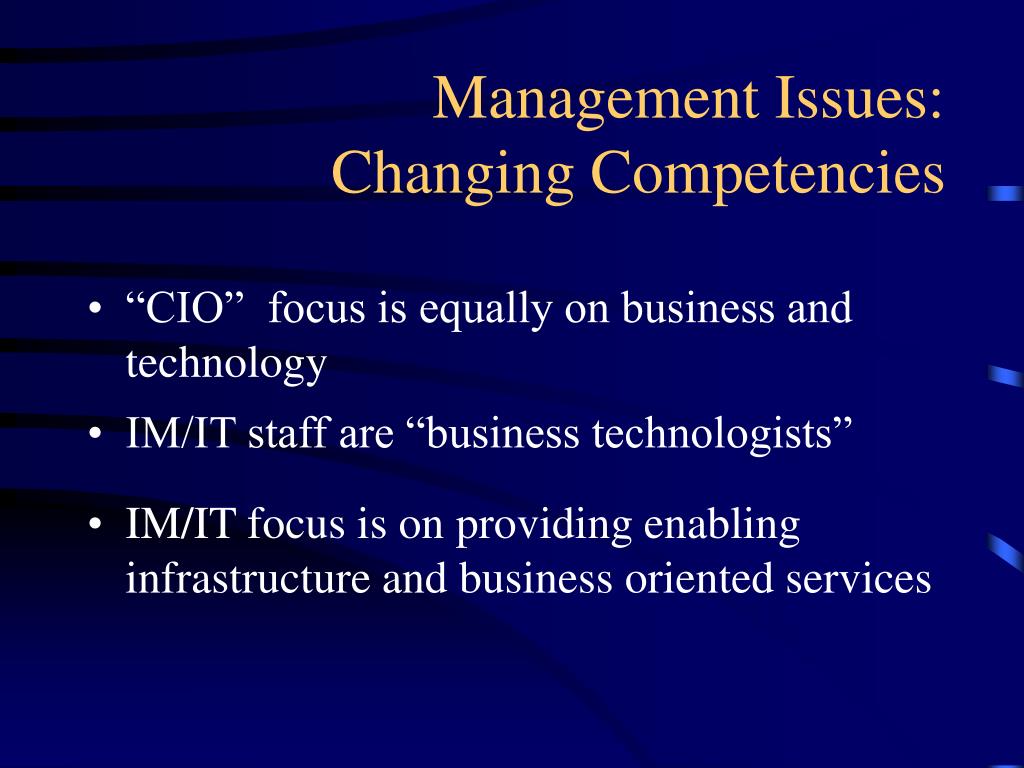 Management Issues:
Changing Competencies

• “CIO” focus is equally on business and technology
• IM/IT staff are “business technologists”
• IM/IT focus is on providing enabling infrastructure and business oriented services